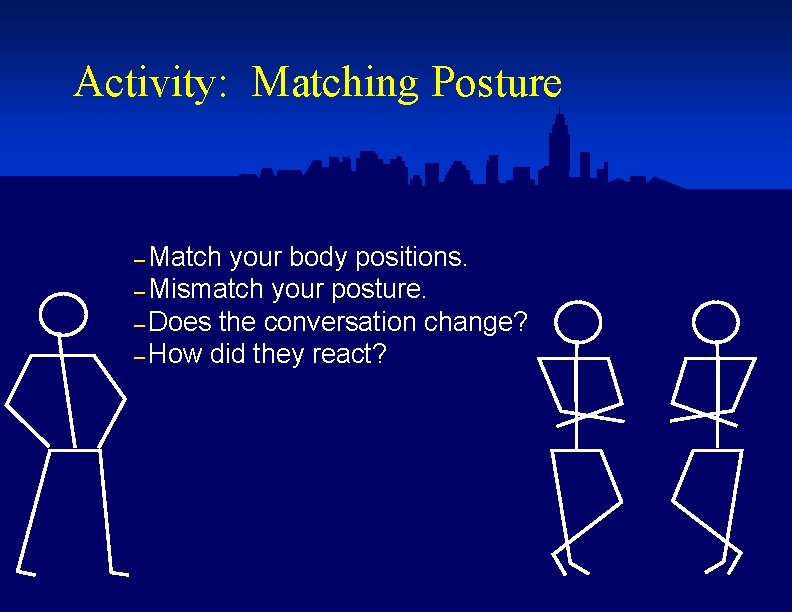 Activity: Matching Posture

– Match your body positions.
– Mismatch your posture.
– Does the conversation change?
– How did they react?